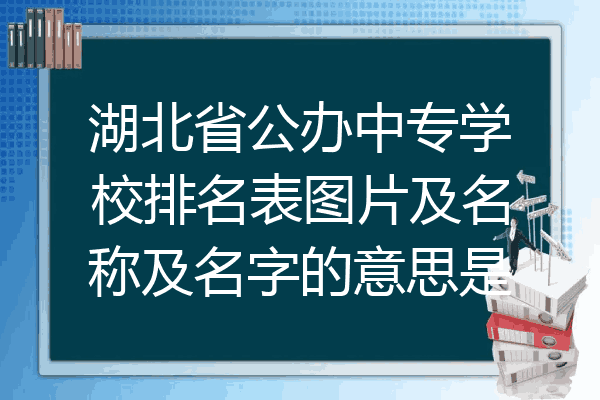 湖北省公办中专学校排名表图片及名称及名字的意思是